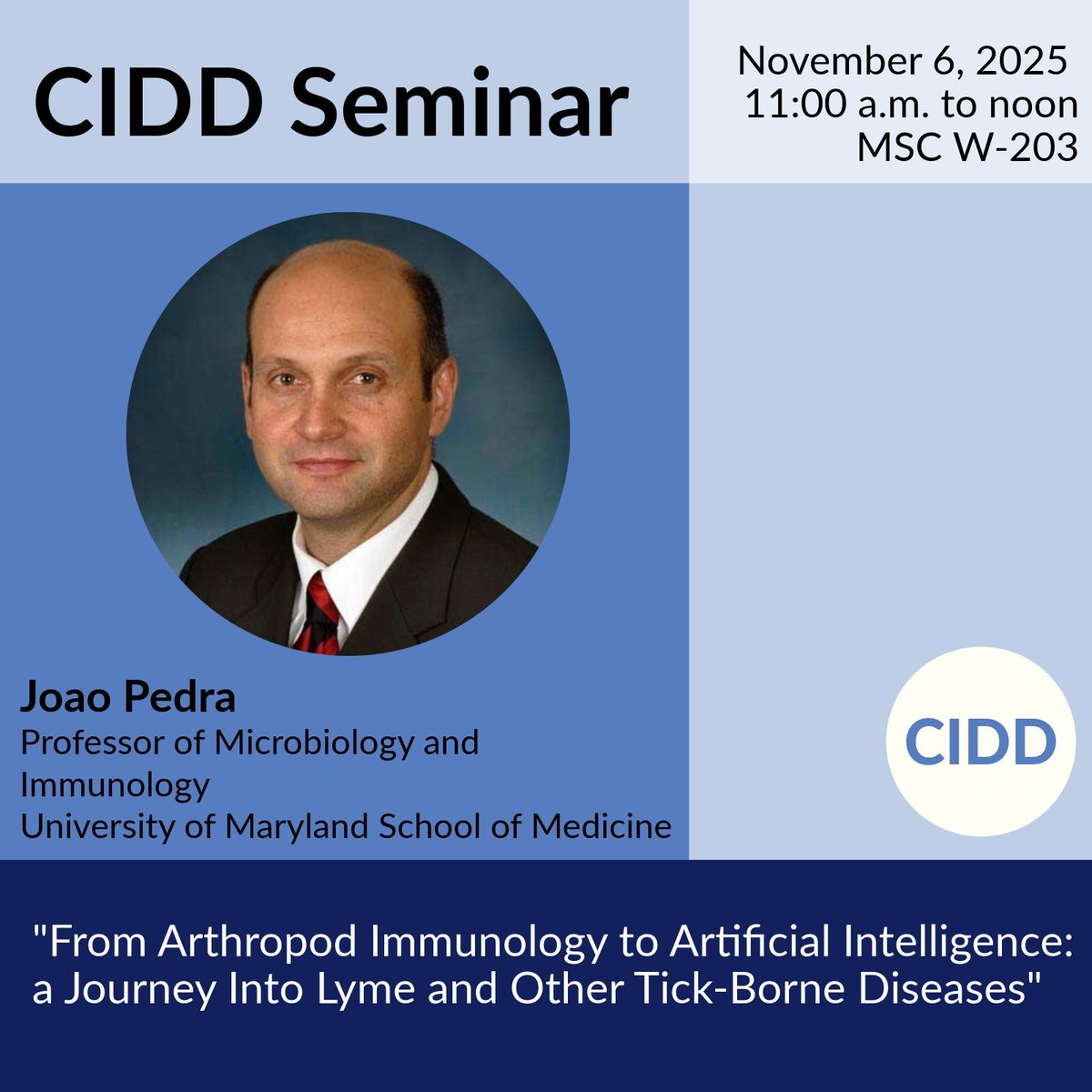 CIDD Seminar

November 6, 2025
11:00 a.m. to noon
MSC W-203

Joao Pedra
Professor of Microbiology and Immunology
University of Maryland School of Medicine

CIDD

"From Arthropod Immunology to Artificial Intelligence: a Journey Into Lyme and Other Tick-Borne Diseases"